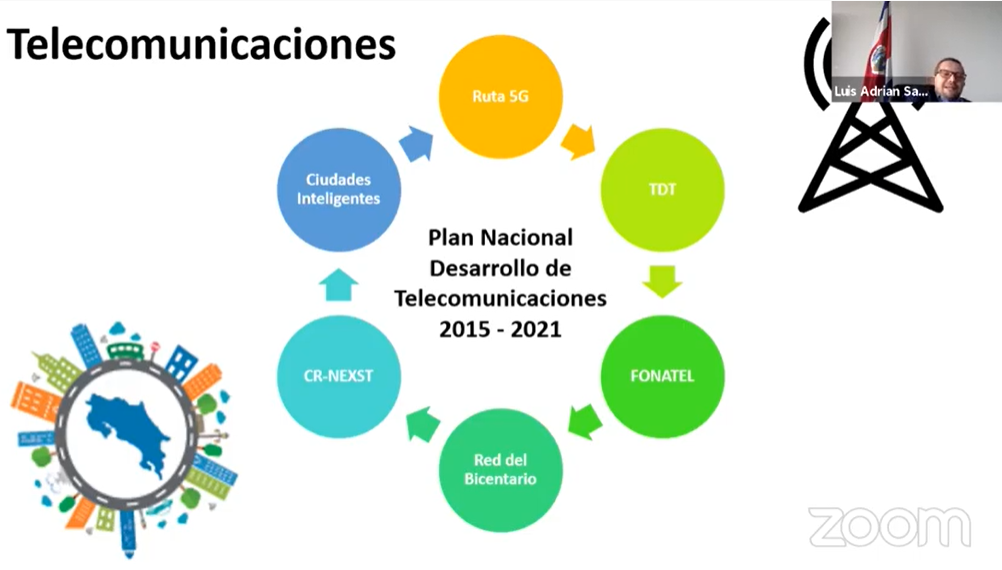 Telecomunicaciones

Luis Adrian Sa...

Ruta 5G

TDT

FONATEL

Red del Bicentario

CR-NEXST

Ciudades Inteligentes

Plan Nacional Desarrollo de Telecomunicaciones 2015 - 2021

zoom